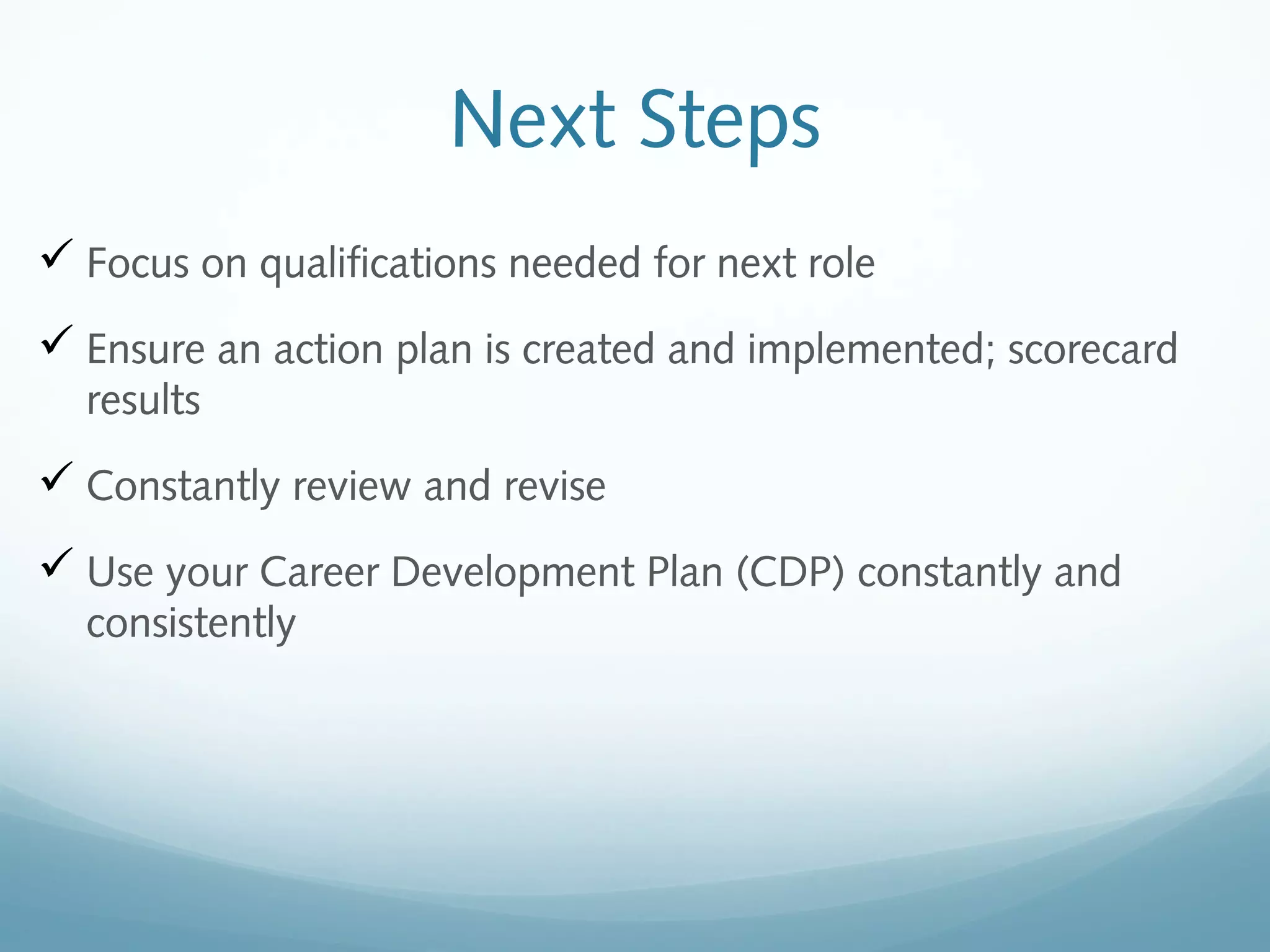 Next Steps

✓ Focus on qualifications needed for next role

✓ Ensure an action plan is created and implemented; scorecard results

✓ Constantly review and revise

✓ Use your Career Development Plan (CDP) constantly and consistently